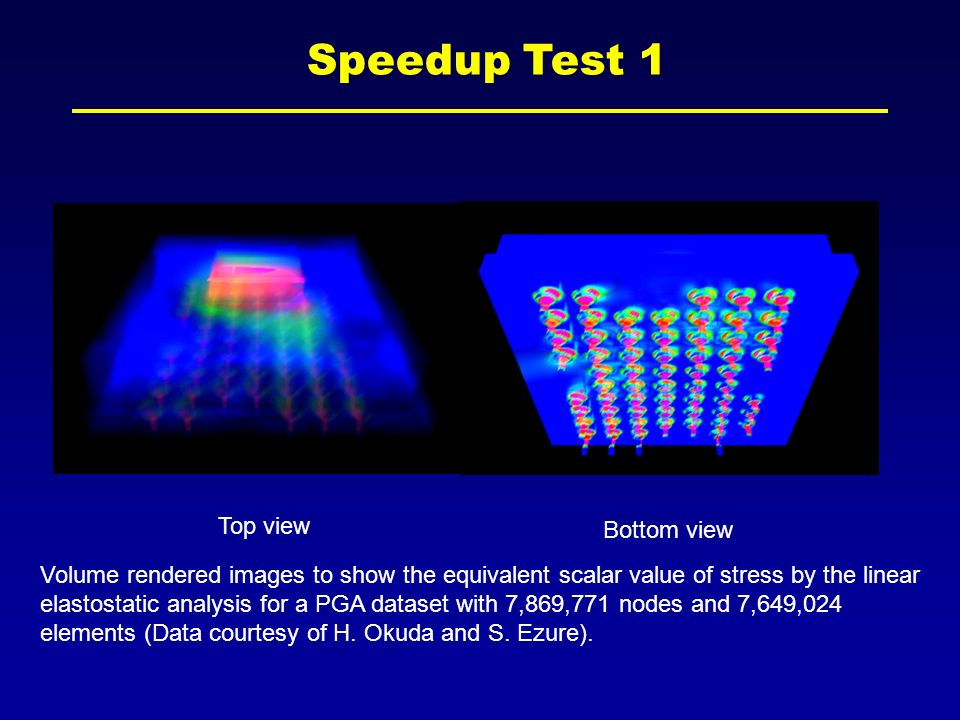 Speedup Test 1

Top view

Bottom view

Volume rendered images to show the equivalent scalar value of stress by the linear elastostatic analysis for a PGA dataset with 7,869,771 nodes and 7,649,024 elements (Data courtesy of H. Okuda and S. Ezure).